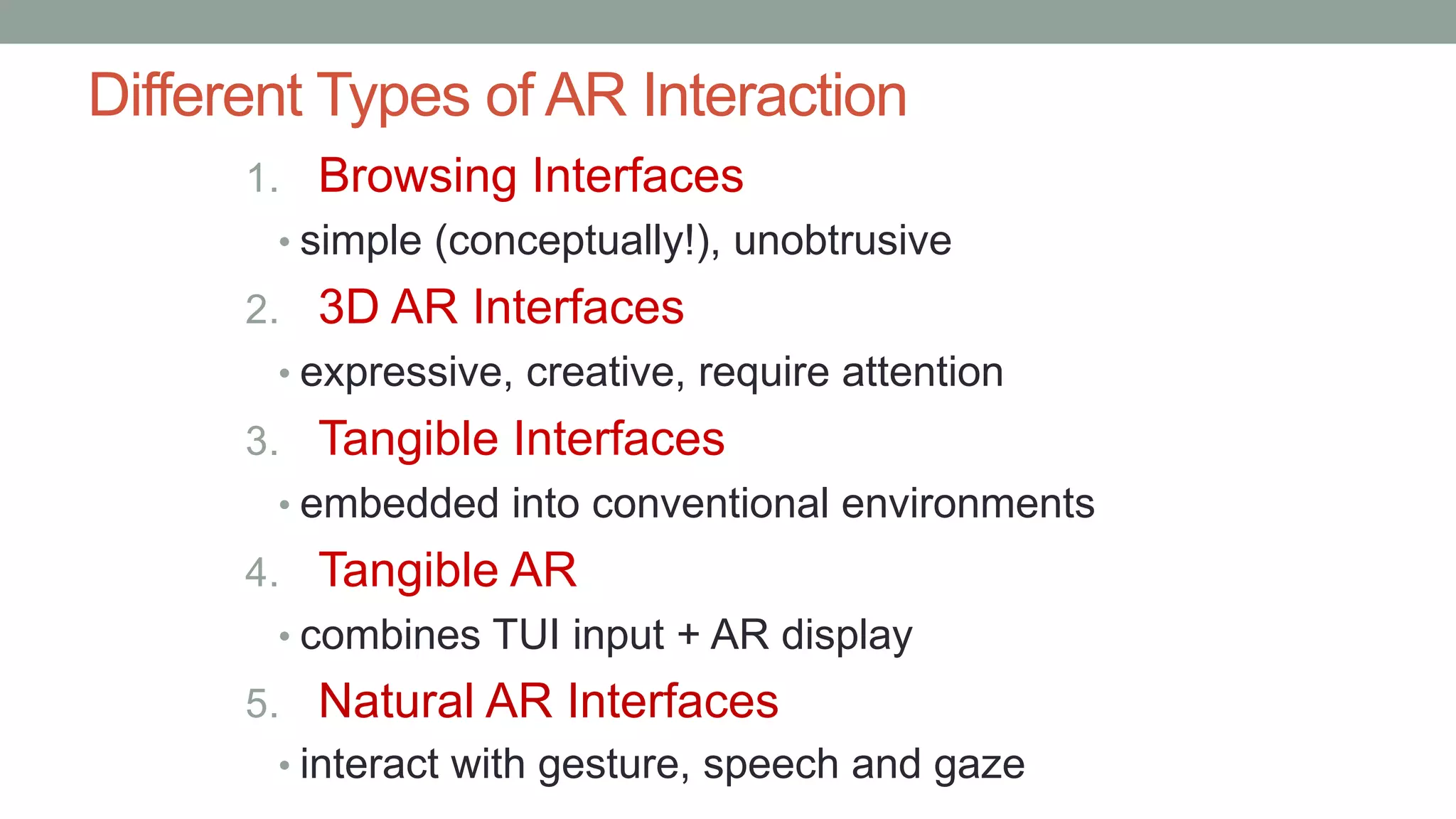 Different Types of AR Interaction

1. Browsing Interfaces
• simple (conceptually!), unobtrusive

2. 3D AR Interfaces
• expressive, creative, require attention

3. Tangible Interfaces
• embedded into conventional environments

4. Tangible AR
• combines TUI input + AR display

5. Natural AR Interfaces
• interact with gesture, speech and gaze